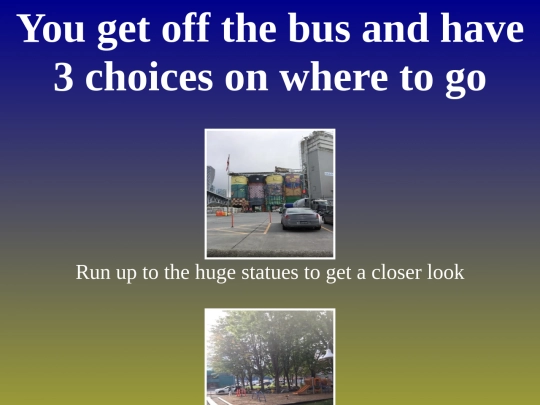 You get off the bus and have 3 choices on where to go

Run up to the huge statues to get a closer look